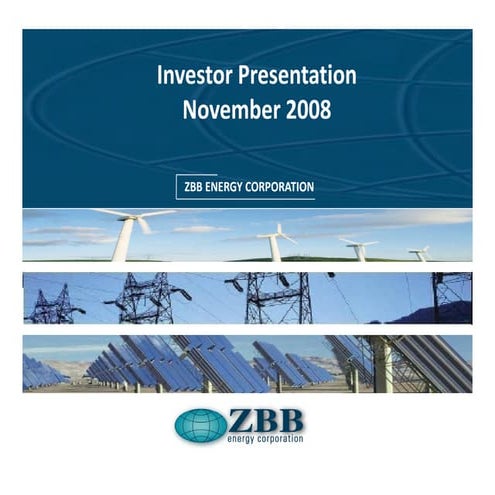 Investor Presentation
November 2008

ZBB ENERGY CORPORATION

ZBB
energy corporation